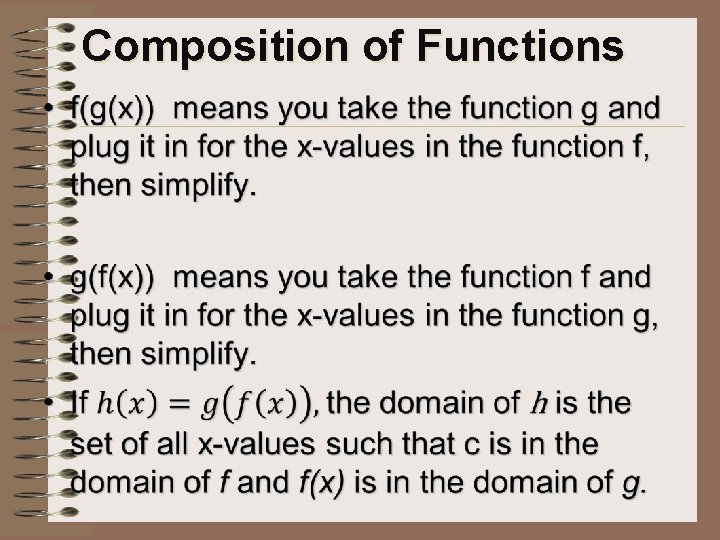 Composition of Functions

• f(g(x)) means you take the function g and plug it in for the x-values in the function f, then simplify.

• g(f(x)) means you take the function f and plug it in for the x-values in the function g, then simplify.

• If $h(x) = g(f(x))$, the domain of $h$ is the set of all x-values such that c is in the domain of f and f(x) is in the domain of g.